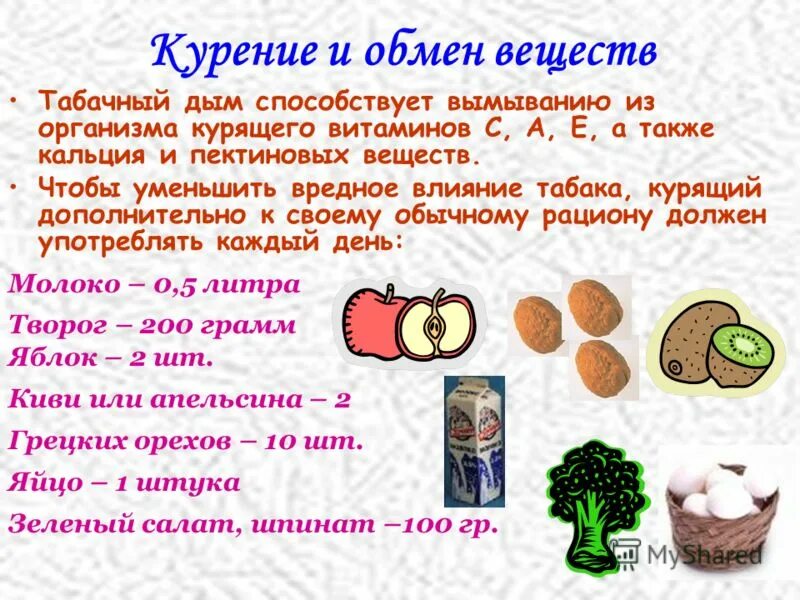 Курение и обмен веществ

• Табачный дым способствует вымыванию из организма курящего витаминов С, А, Е, а также кальция и пектиновых веществ.

• Чтобы уменьшить вредное влияние табака, курящий дополнительно к своему обычному рациону должен употреблять каждый день:

Молоко – 0,5 литра

Творог – 200 грамм

Яблок – 2 шт.

Киви или апельсина – 2

Грецких орехов – 10 шт.

Яйцо – 1 штука

Зеленый салат, шпинат –100 гр.

MyShared